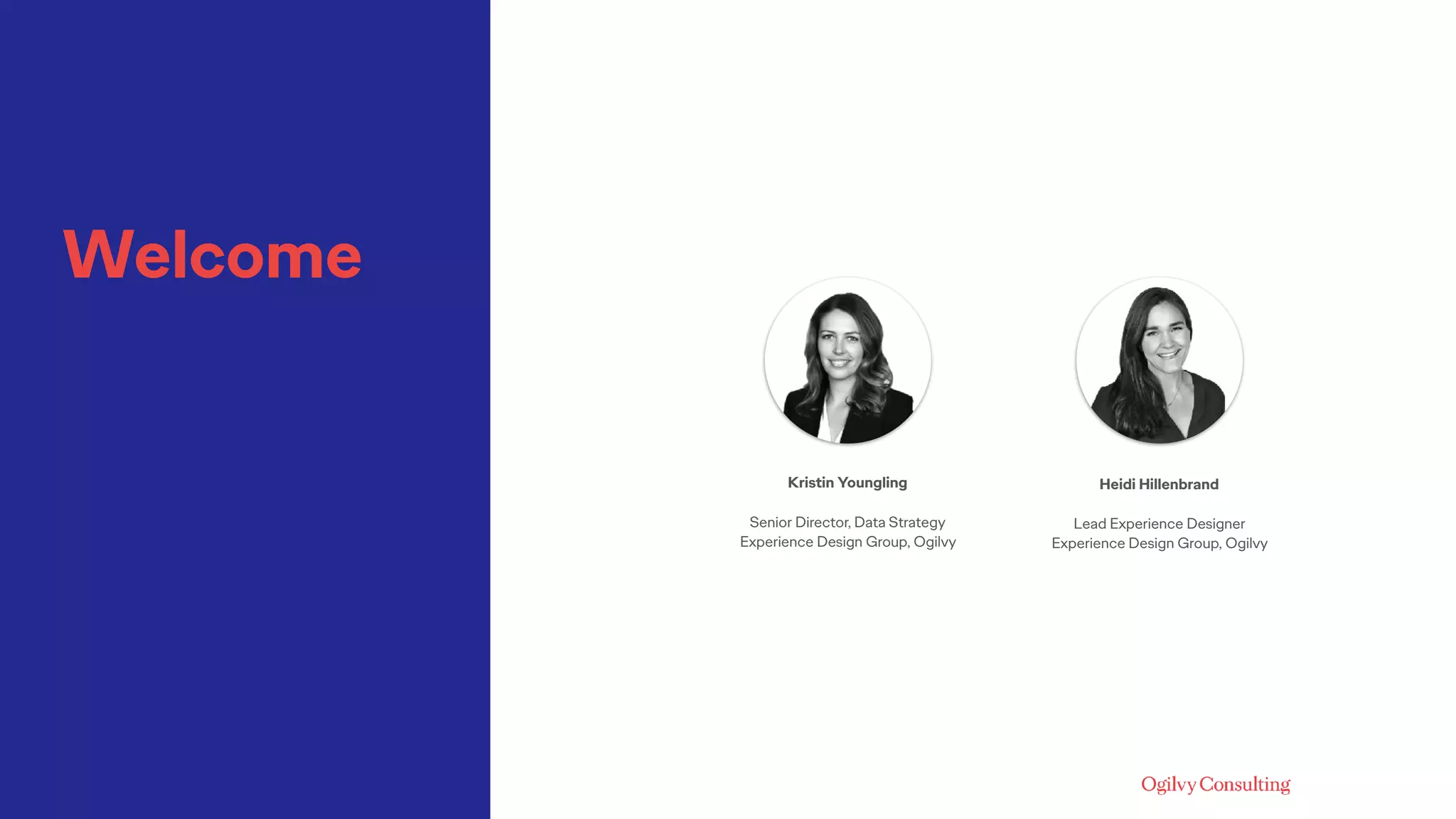 Welcome

Kristin Youngling

Senior Director, Data Strategy
Experience Design Group, Ogilvy

Heidi Hillenbrand

Lead Experience Designer
Experience Design Group, Ogilvy

Ogilvy Consulting